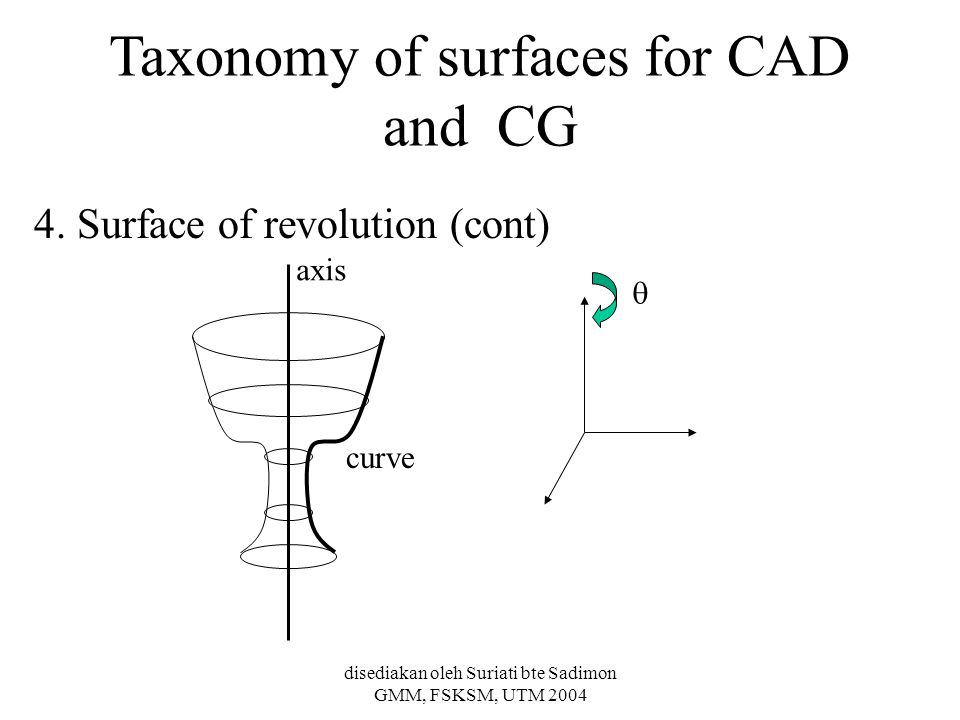 Taxonomy of surfaces for CAD and CG

4. Surface of revolution (cont)

axis

$\theta$

curve

disediakan oleh Suriati bte Sadimon GMM, FSKSM, UTM 2004